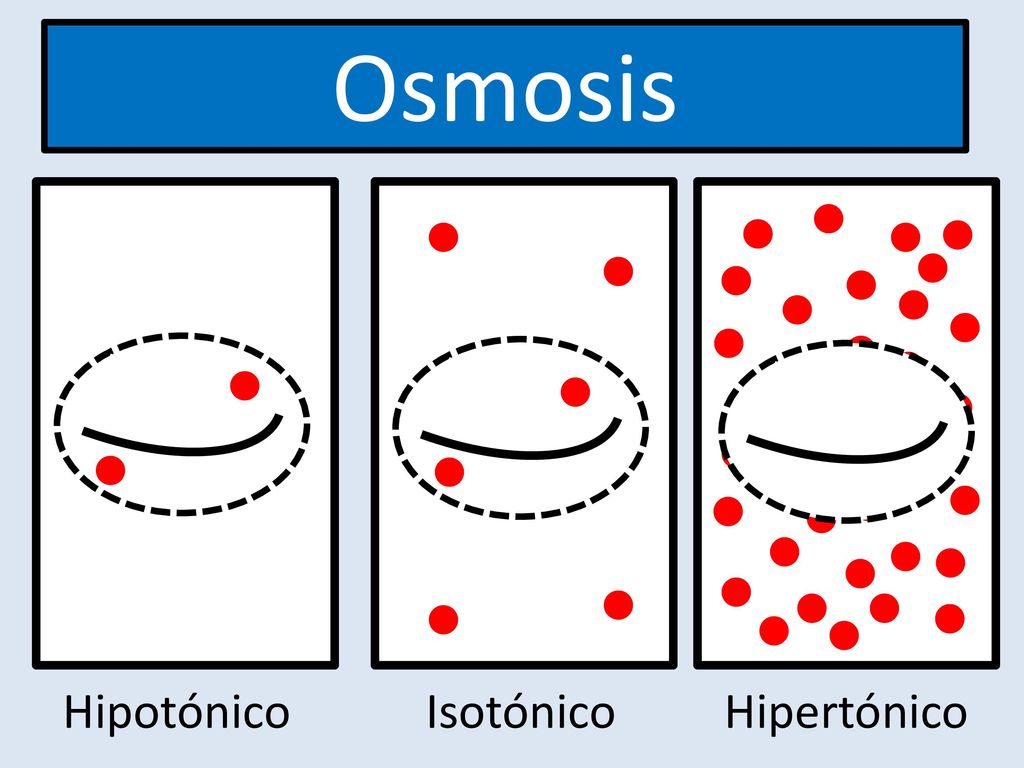 Osmosis

Hipotónico

Isotónico

Hipertónico